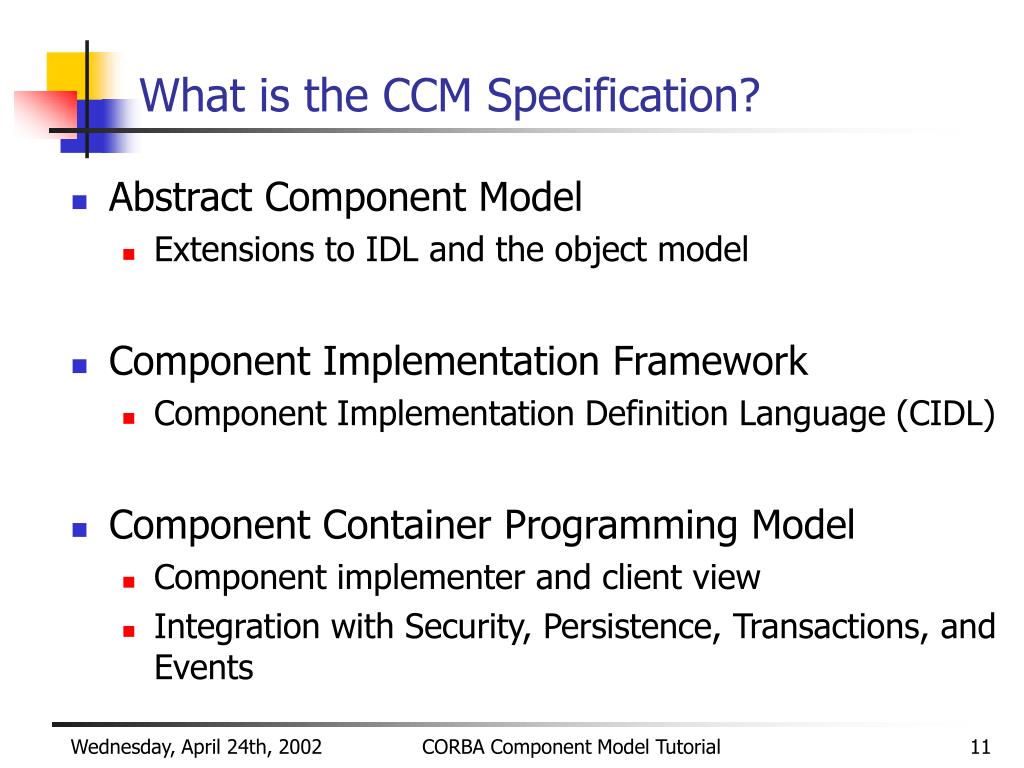 What is the CCM Specification?

Abstract Component Model
Extensions to IDL and the object model

Component Implementation Framework
Component Implementation Definition Language (CIDL)

Component Container Programming Model
Component implementer and client view
Integration with Security, Persistence, Transactions, and Events

Wednesday, April 24th, 2002
CORBA Component Model Tutorial
11